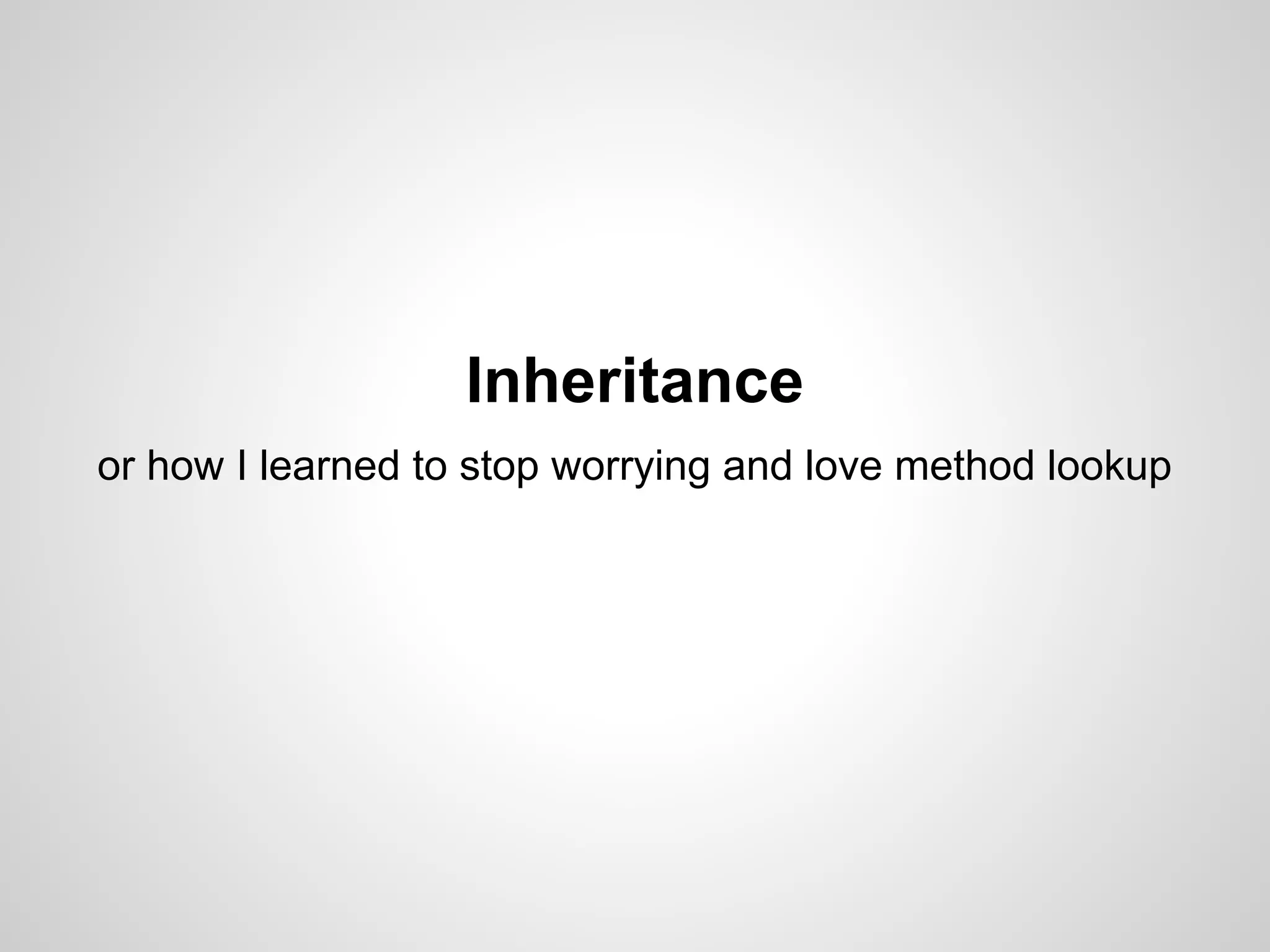 Inheritance

or how I learned to stop worrying and love method lookup